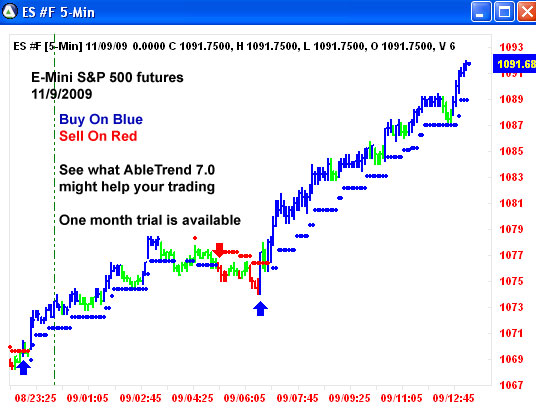 ES #F 5-Min

ES #F [5-Min] 11/09/09 0.0000 C 1091.7500, H 1091.7500, L 1091.7500, O 1091.7500, V 6

E-Mini S&P 500 futures
11/9/2009

Buy On Blue
Sell On Red

See what AbleTrend 7.0
might help your trading

One month trial is available

1093
1091.68
1091
1089
1087
1085
1083
1081
1079
1077
1075
1073
1071
1069
1067

08/23:25 09/01:05 09/02:45 09/04:25 09/06:05 09/07:45 09/09:25 09/11:05 09/12:45